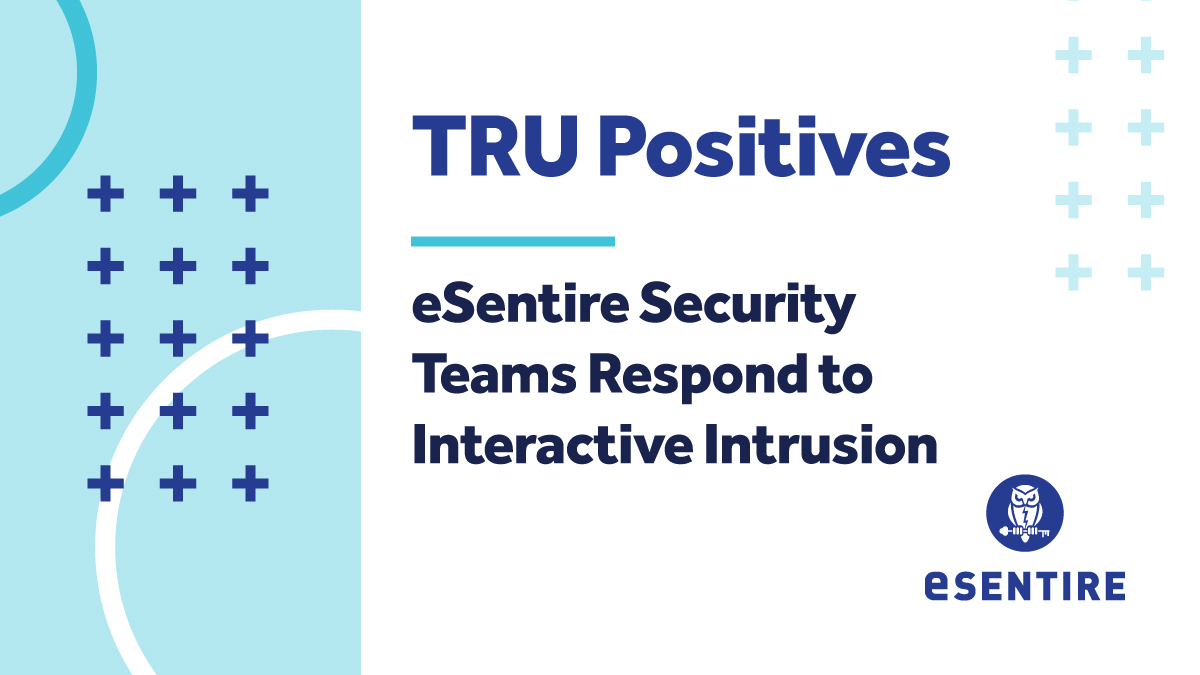 TRU Positives

eSentire Security Teams Respond to Interactive Intrusion

eSENTIRE